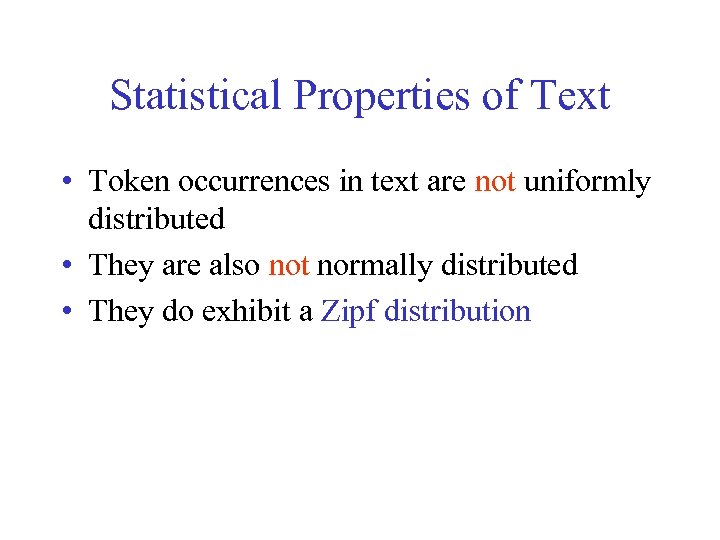 Statistical Properties of Text

• Token occurrences in text are not uniformly distributed
• They are also not normally distributed
• They do exhibit a Zipf distribution